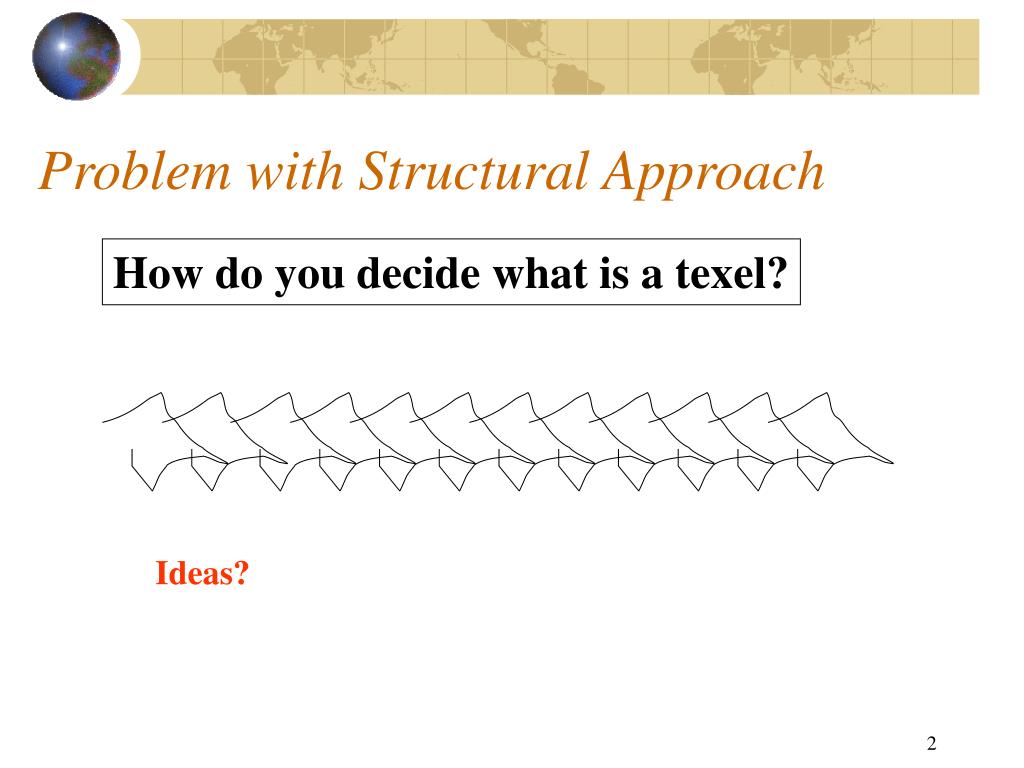 Problem with Structural Approach

How do you decide what is a texel?

Ideas?

2